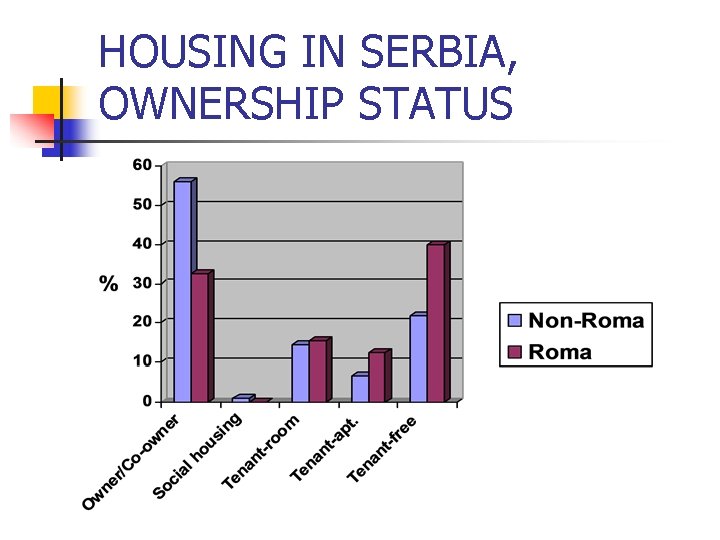 HOUSING IN SERBIA, OWNERSHIP STATUS

60
50
40
30
20
10
0

%

Owner/Co-owner
Social housing
Tenant-room
Tenant-apt.
Tenant-free

Non-Roma
Roma